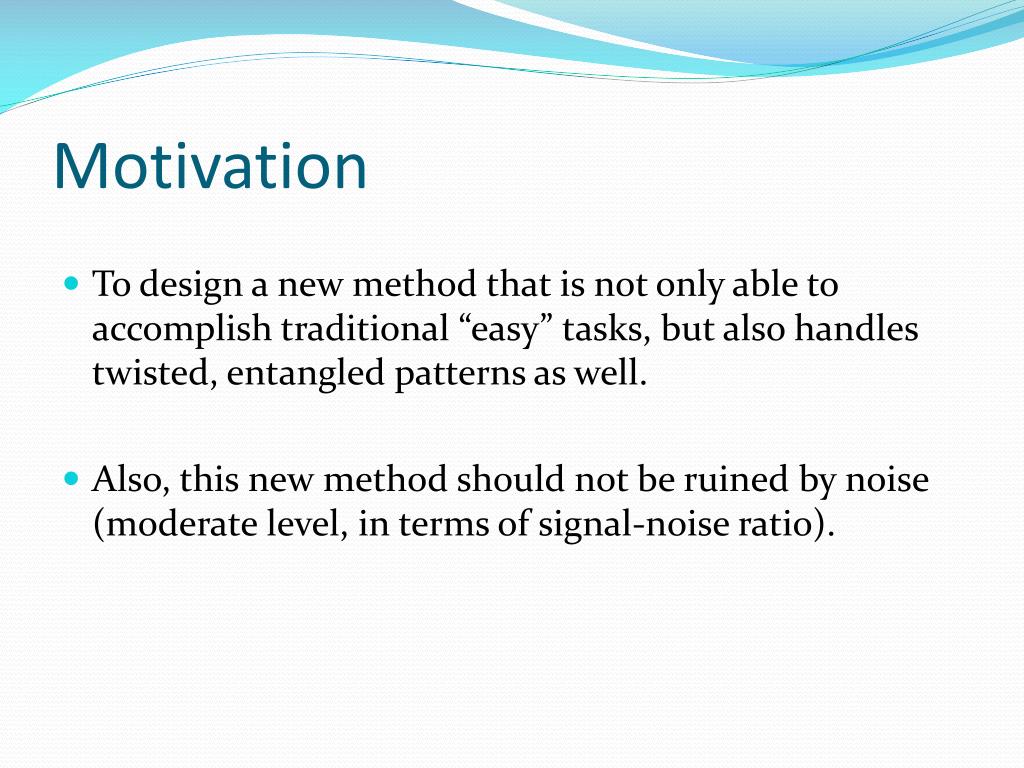 Motivation

To design a new method that is not only able to accomplish traditional “easy” tasks, but also handles twisted, entangled patterns as well.

Also, this new method should not be ruined by noise (moderate level, in terms of signal-noise ratio).